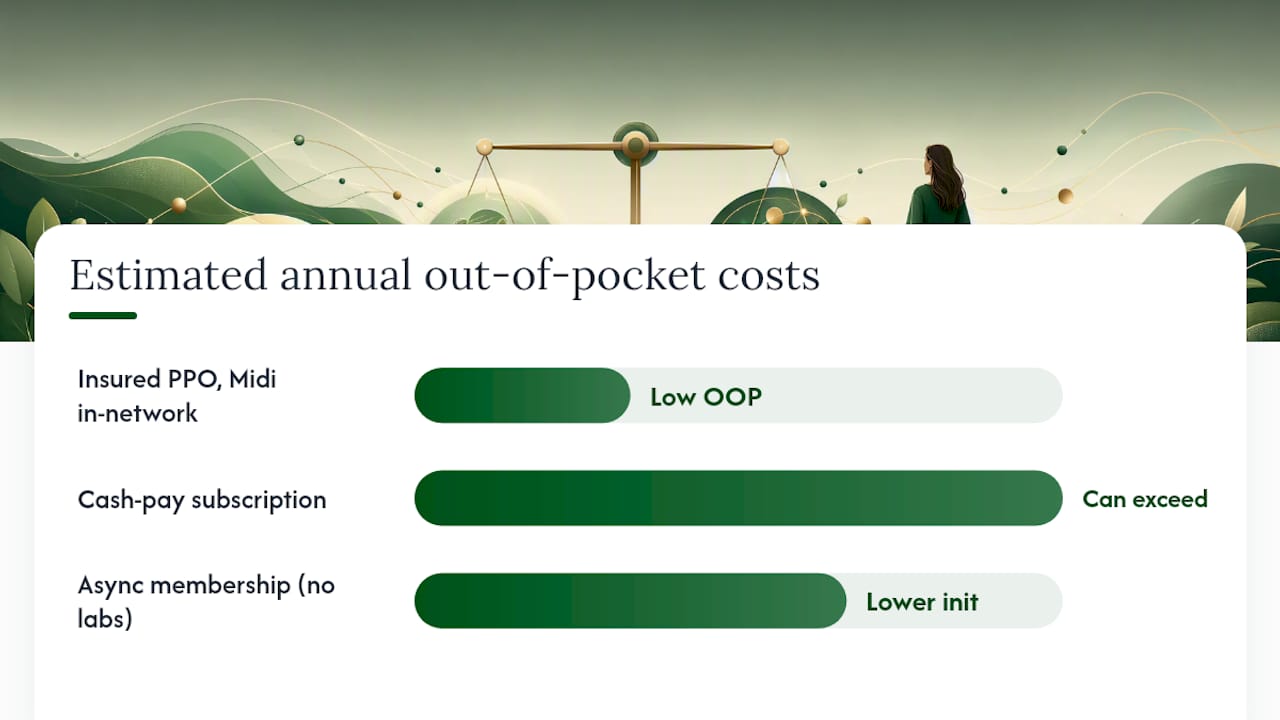 Estimated annual out-of-pocket costs

Insured PPO, Midi in-network

Low OOP

Cash-pay subscription

Can exceed

Async membership (no labs)

Lower init